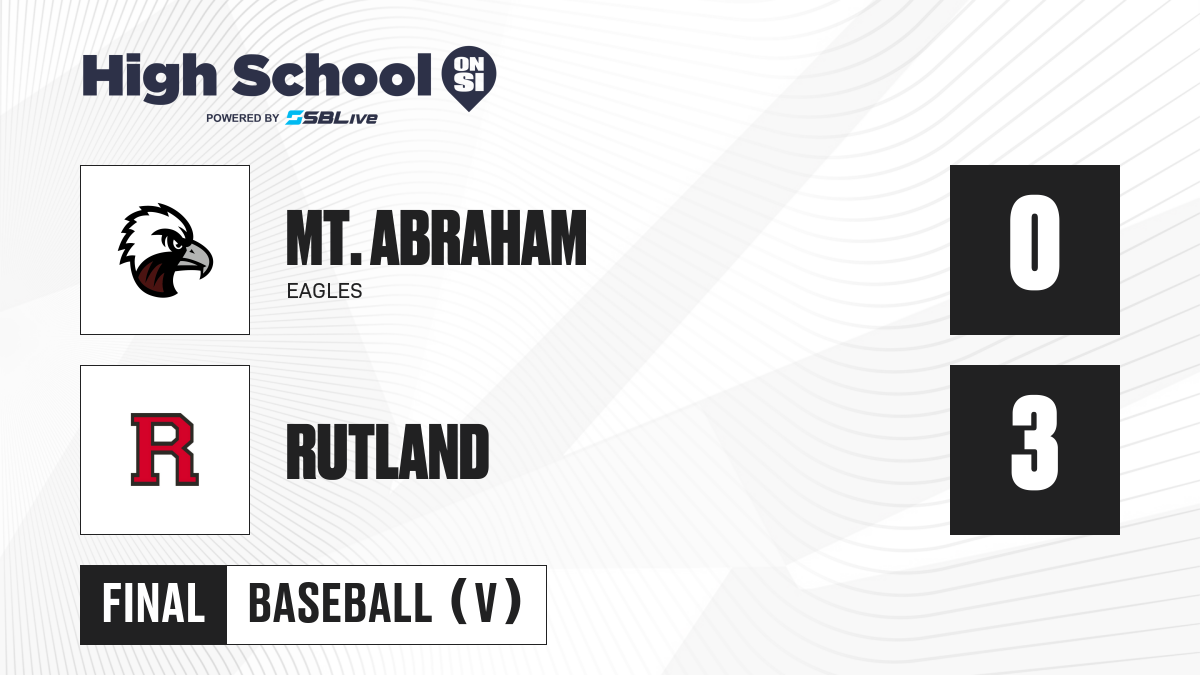 High School ON SI
POWERED BY SBLive

MT. ABRAHAM
EAGLES
0

R
RUTLAND
3

FINAL BASEBALL (V)